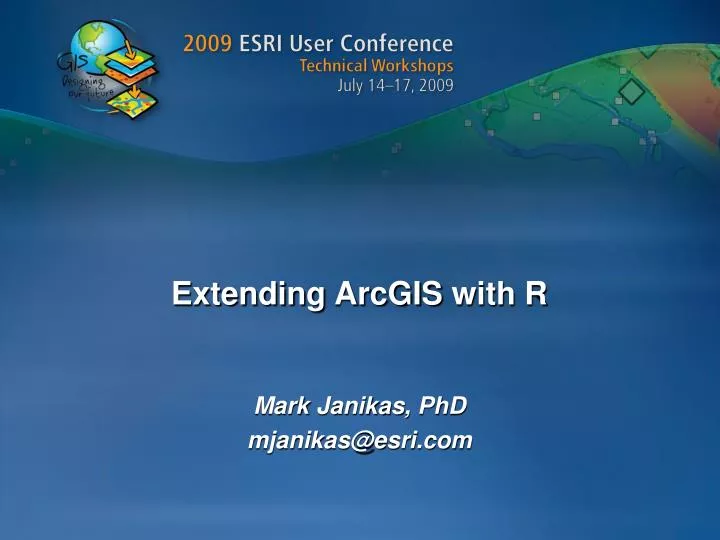 GIS Designing our future

2009 ESRI User Conference
Technical Workshops
July 14–17, 2009

Extending ArcGIS with R

Mark Janikas, PhD
mjanikas@esri.com